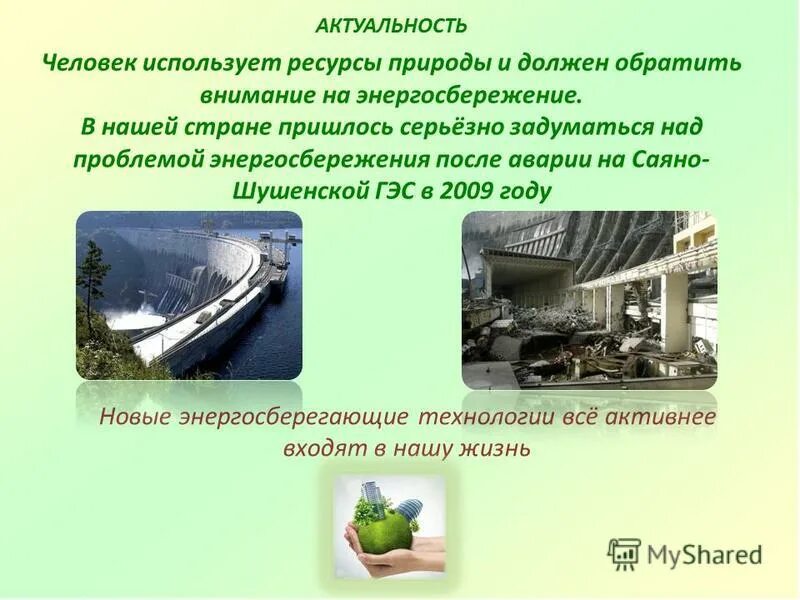 АКТУАЛЬНОСТЬ

Человек использует ресурсы природы и должен обратить внимание на энергосбережение.
В нашей стране пришлось серьёзно задуматься над проблемой энергосбережения после аварии на Саяно-Шушенской ГЭС в 2009 году

Новые энергосберегающие технологии всё активнее входят в нашу жизнь

MyShared